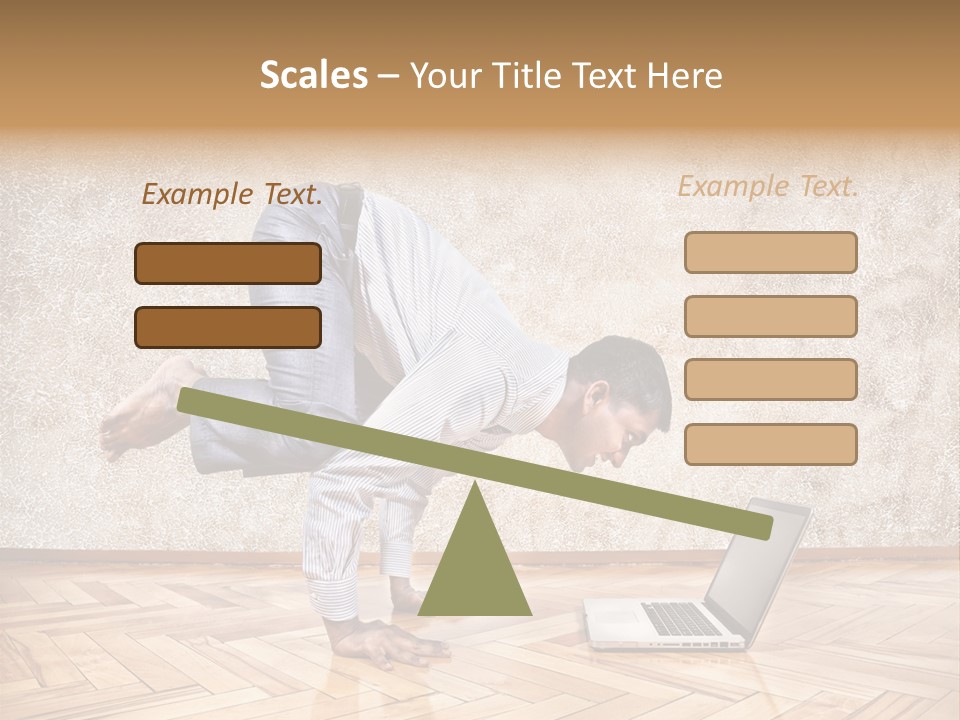 Scales – Your Title Text Here

Example Text.

Example Text.